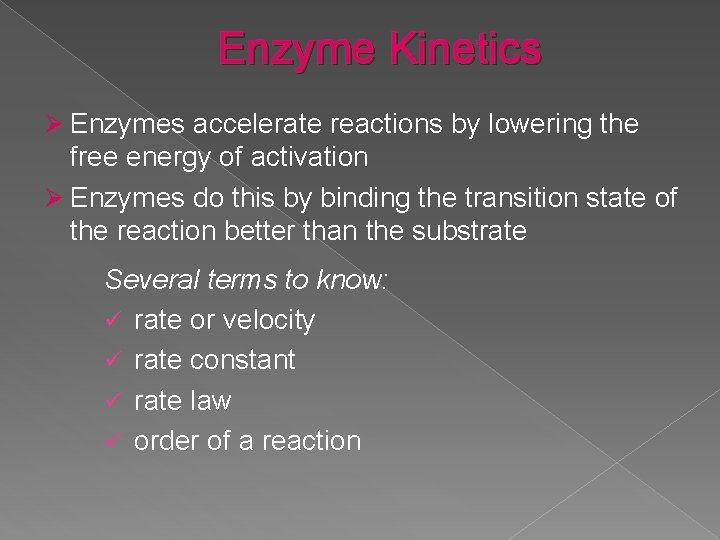 Enzyme Kinetics

➢ Enzymes accelerate reactions by lowering the free energy of activation

➢ Enzymes do this by binding the transition state of the reaction better than the substrate

Several terms to know:

✓ rate or velocity

✓ rate constant

✓ rate law

✓ order of a reaction